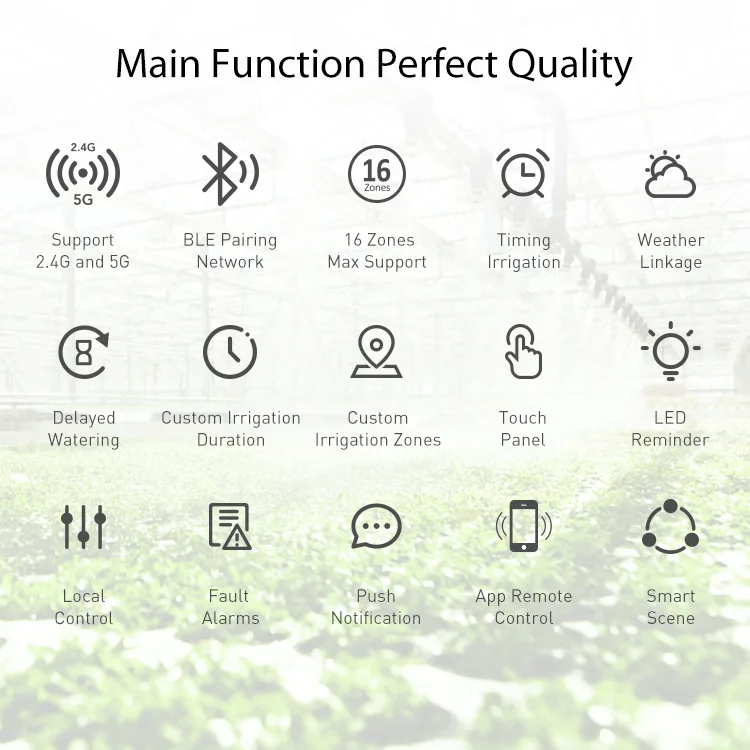 Main Function Perfect Quality

2.4G
5G
Support 2.4G and 5G

BLE Pairing Network

16
Zones
16 Zones Max Support

Timing Irrigation

Weather Linkage

Delayed Watering

Custom Irrigation Duration

Custom Irrigation Zones

Touch Panel

LED Reminder

Local Control

Fault Alarms

Push Notification

App Remote Control

Smart Scene